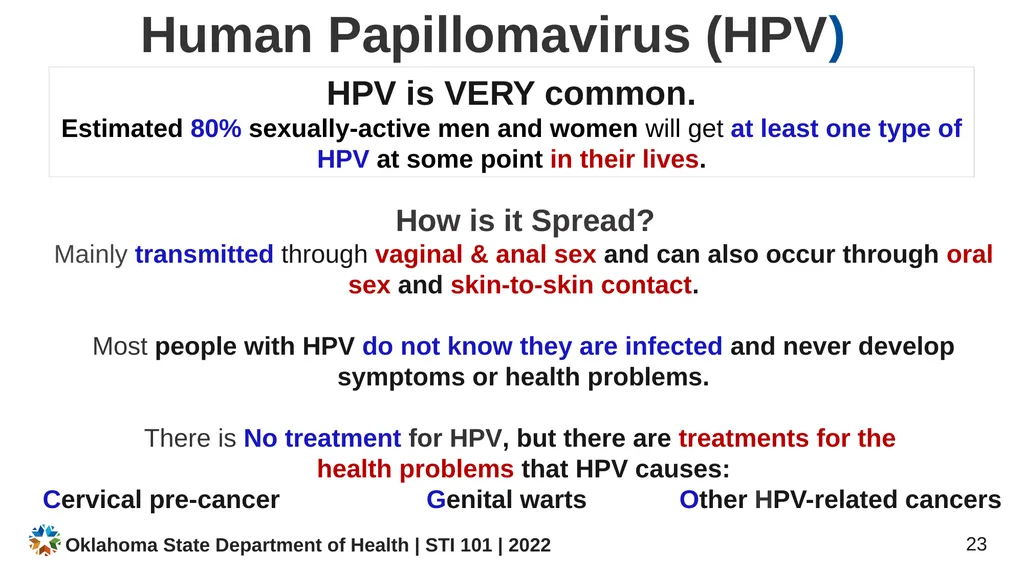 Human Papillomavirus (HPV)

HPV is VERY common.
Estimated 80% sexually-active men and women will get at least one type of HPV at some point in their lives.

How is it Spread?
Mainly transmitted through vaginal & anal sex and can also occur through oral sex and skin-to-skin contact.

Most people with HPV do not know they are infected and never develop symptoms or health problems.

There is No treatment for HPV, but there are treatments for the health problems that HPV causes:
Cervical pre-cancer Genital warts Other HPV-related cancers

Oklahoma State Department of Health | STI 101 | 2022

23